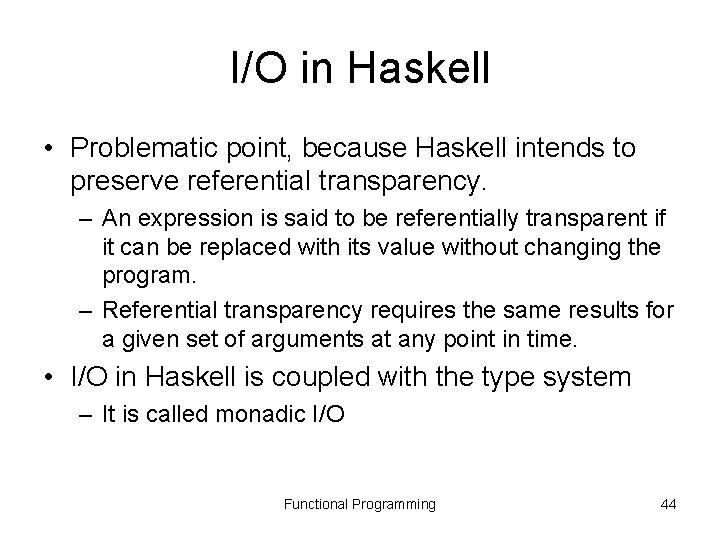 I/O in Haskell

• Problematic point, because Haskell intends to preserve referential transparency.

– An expression is said to be referentially transparent if it can be replaced with its value without changing the program.

– Referential transparency requires the same results for a given set of arguments at any point in time.

• I/O in Haskell is coupled with the type system

– It is called monadic I/O

Functional Programming

44